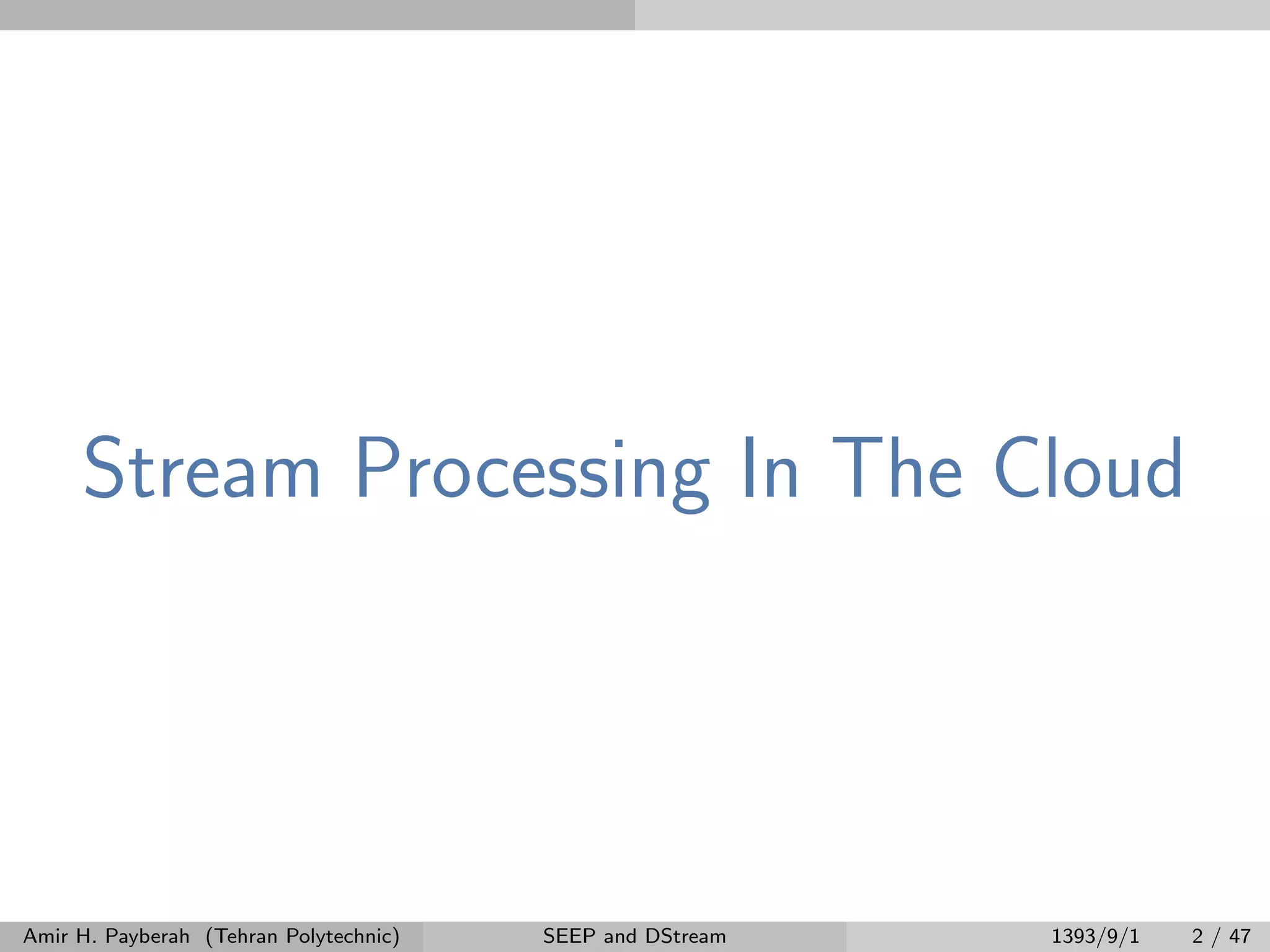 Stream Processing In The Cloud

Amir H. Payberah (Tehran Polytechnic) SEEP and DStream 1393/9/1 2 / 47